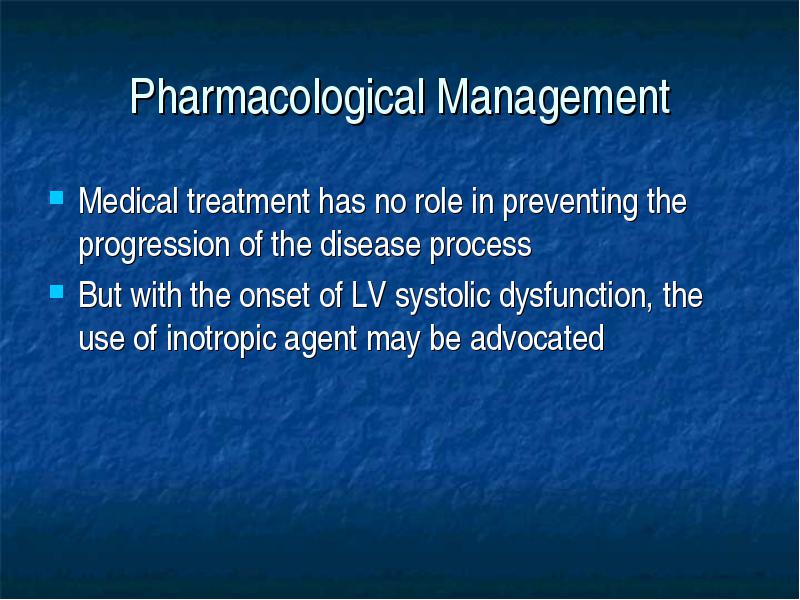 Pharmacological Management

- Medical treatment has no role in preventing the progression of the disease process
- But with the onset of LV systolic dysfunction, the use of inotropic agent may be advocated